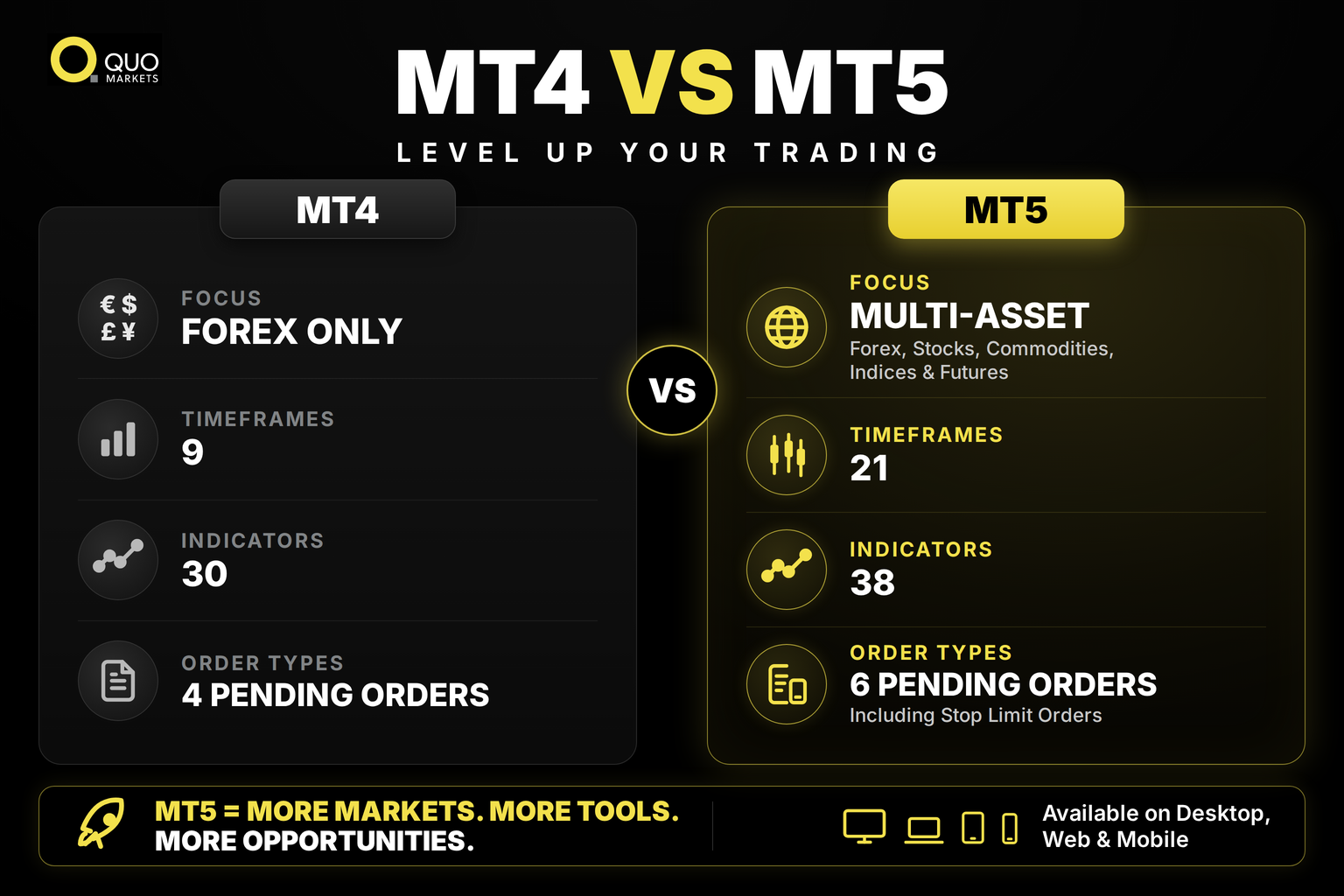 QUO MARKETS

MT4 VS MT5

LEVEL UP YOUR TRADING

MT4

€ $
£ ¥

FOCUS
FOREX ONLY

TIMEFRAMES
9

INDICATORS
30

ORDER TYPES
4 PENDING ORDERS

VS

MT5

FOCUS
MULTI-ASSET
Forex, Stocks, Commodities, Indices & Futures

TIMEFRAMES
21

INDICATORS
38

ORDER TYPES
6 PENDING ORDERS
Including Stop Limit Orders

MT5 = MORE MARKETS. MORE TOOLS. MORE OPPORTUNITIES.

Available on Desktop, Web & Mobile